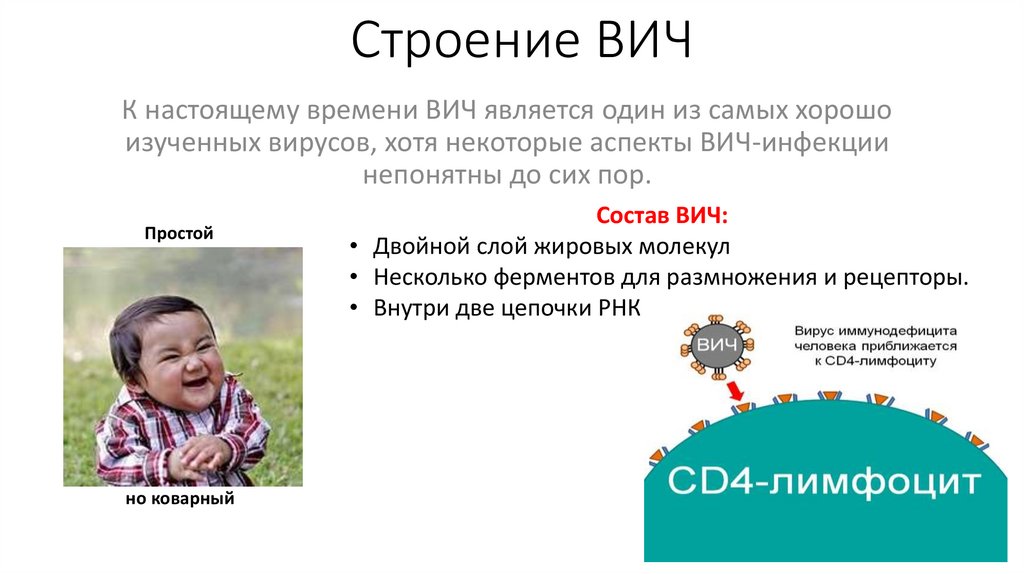 Строение ВИЧ

К настоящему времени ВИЧ является один из самых хорошо изученных вирусов, хотя некоторые аспекты ВИЧ-инфекции непонятны до сих пор.

Простой

но коварный

Состав ВИЧ:

• Двойной слой жировых молекул
• Несколько ферментов для размножения и рецепторы.
• Внутри две цепочки РНК

ВИЧ

Вирус иммунодефицита человека приближается к CD4-лимфоциту

CD4-лимфоцит